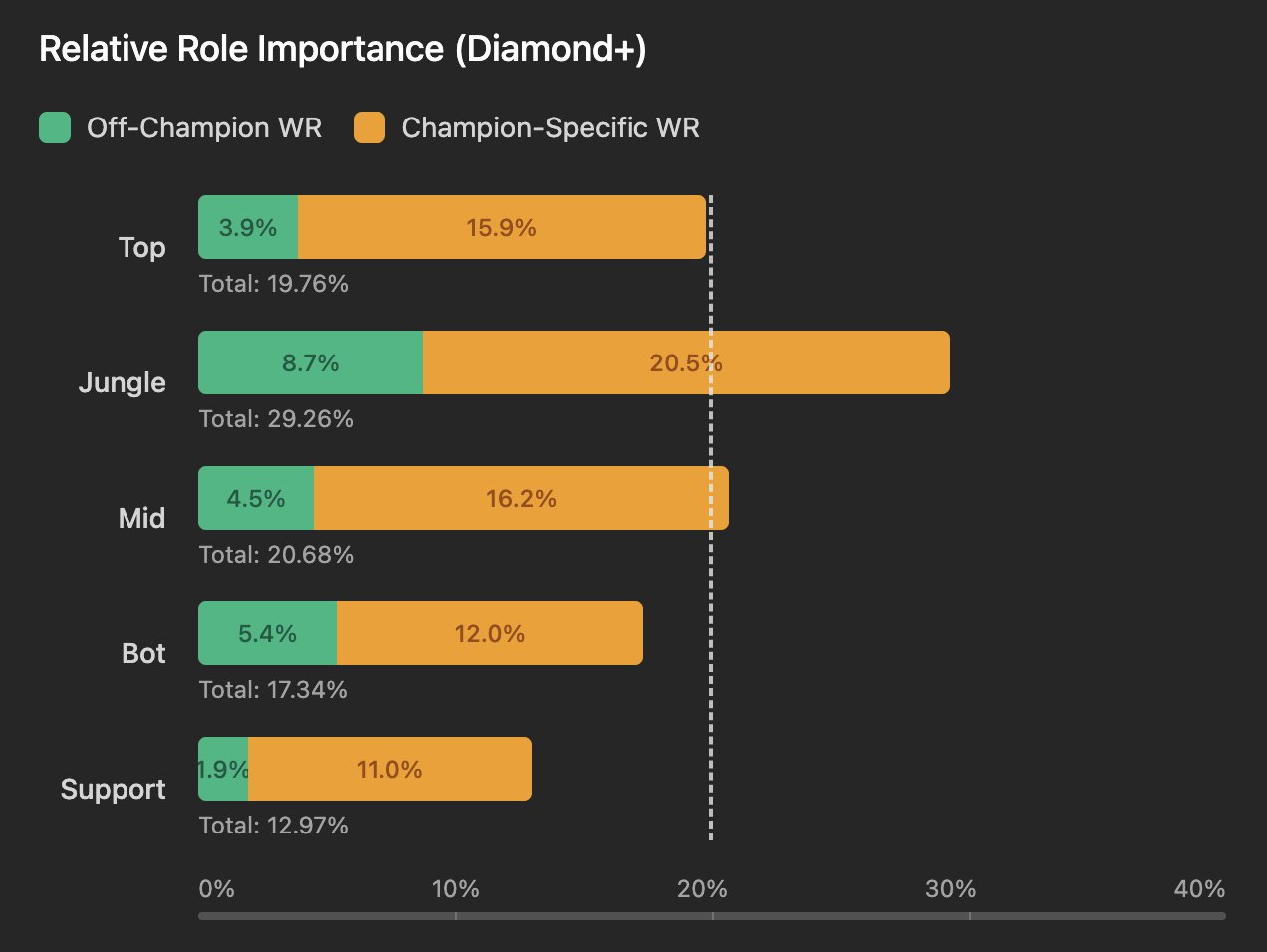 Relative Role Importance (Diamond+)

Off-Champion WR Champion-Specific WR

Top
3.9% 15.9%
Total: 19.76%

Jungle
8.7% 20.5%
Total: 29.26%

Mid
4.5% 16.2%
Total: 20.68%

Bot
5.4% 12.0%
Total: 17.34%

Support
1.9% 11.0%
Total: 12.97%

0% 10% 20% 30% 40%